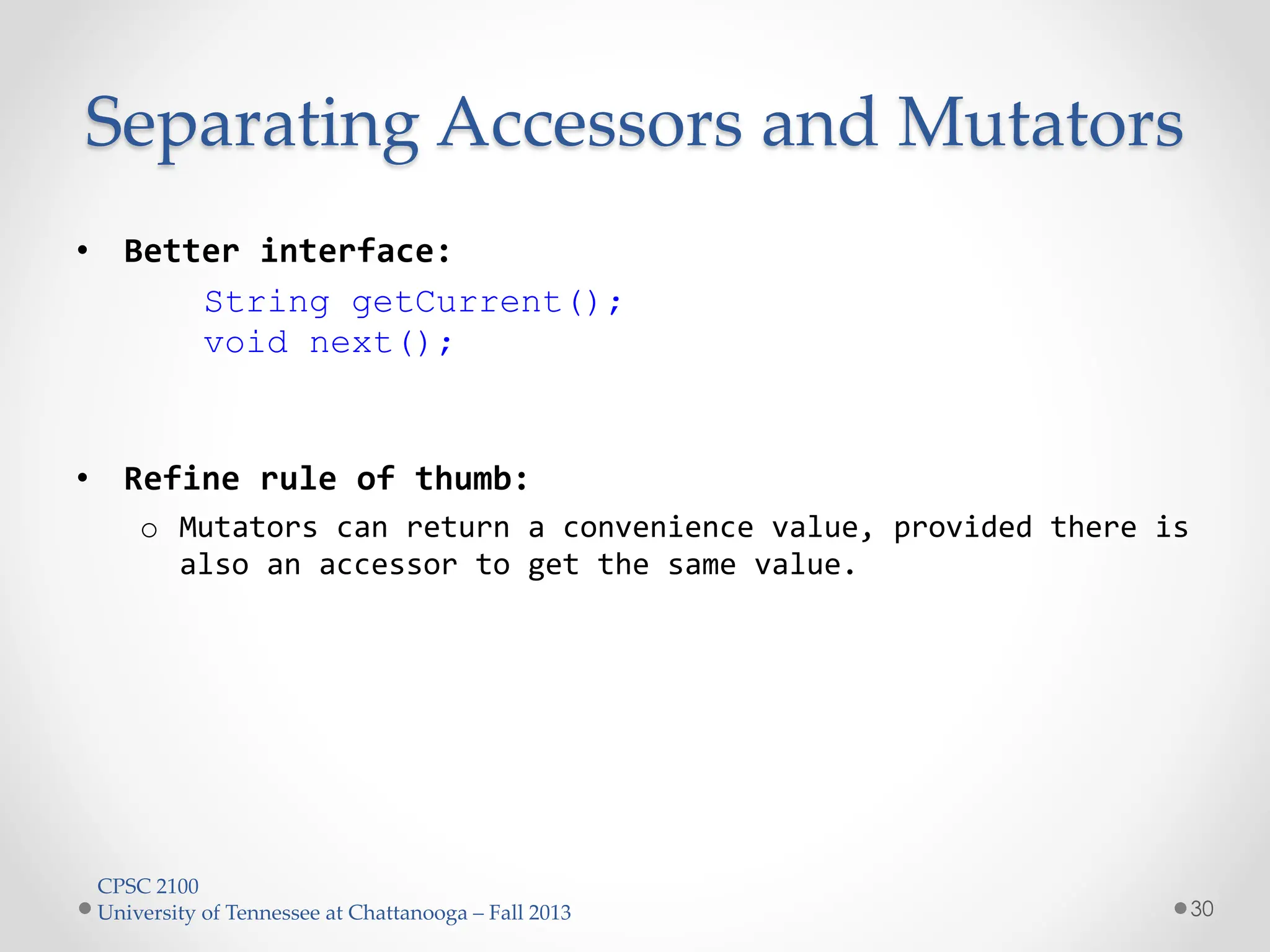 Separating Accessors and Mutators

• Better interface:

String getCurrent();
void next();

• Refine rule of thumb:

o Mutators can return a convenience value, provided there is also an accessor to get the same value.

CPSC 2100
University of Tennessee at Chattanooga – Fall 2013

30